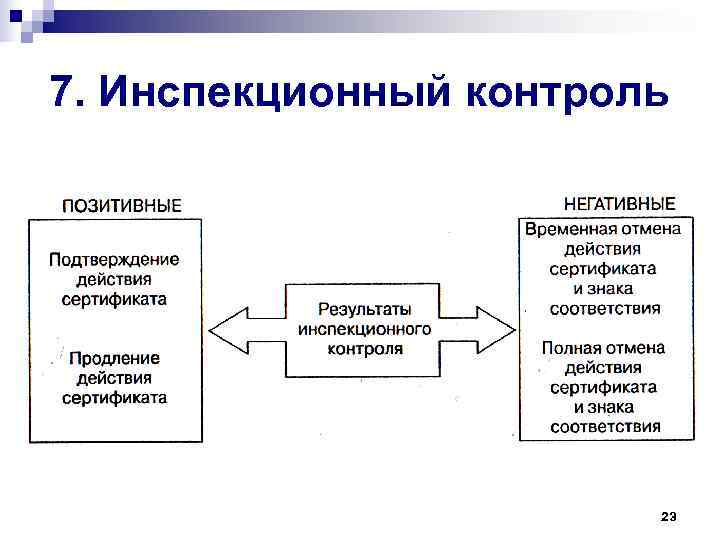 7. Инспекционный контроль

ПОЗИТИВНЫЕ

Подтверждение действия сертификата

Продление действия сертификата

Результаты инспекционного контроля

НЕГАТИВНЫЕ

Временная отмена действия сертификата и знака соответствия

Полная отмена действия сертификата и знака соответствия

23